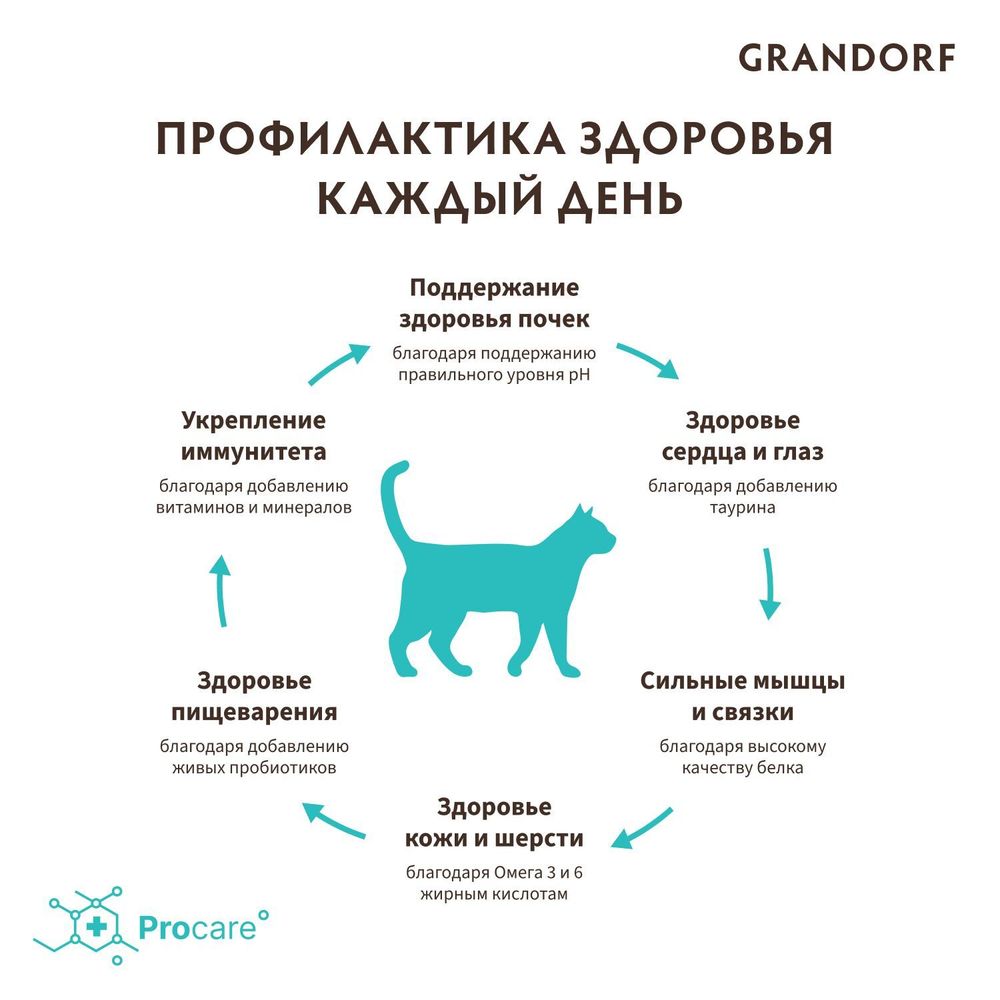 GRANDORF

ПРОФИЛАКТИКА ЗДОРОВЬЯ КАЖДЫЙ ДЕНЬ

Поддержание здоровья почек

благодаря поддержанию правильного уровня pH

Здоровье сердца и глаз

благодаря добавлению таурина

Сильные мышцы и связки

благодаря высокому качеству белка

Здоровье кожи и шерсти

благодаря Омега 3 и 6 жирным кислотам

Здоровье пищеварения

благодаря добавлению живых пробиотиков

Укрепление иммунитета

благодаря добавлению витаминов и минералов

Procare